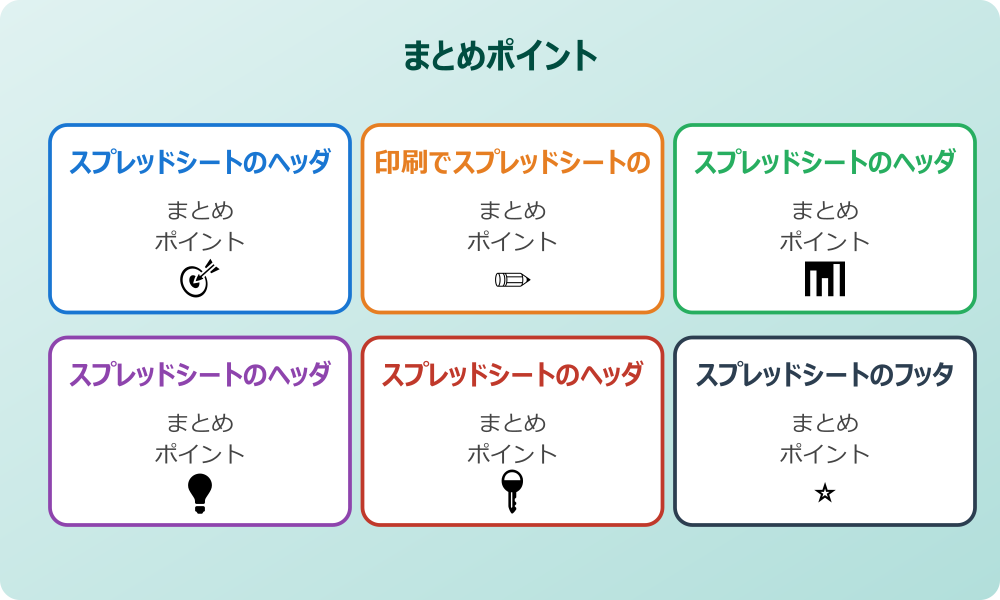 まとめポイント

スプレッドシートのヘッダ

まとめ
ポイント

印刷でスプレッドシートの

まとめ
ポイント

スプレッドシートのヘッダ

まとめ
ポイント

スプレッドシートのヘッダ

まとめ
ポイント

スプレッドシートのヘッダ

まとめ
ポイント

スプレッドシートのフッタ

まとめ
ポイント